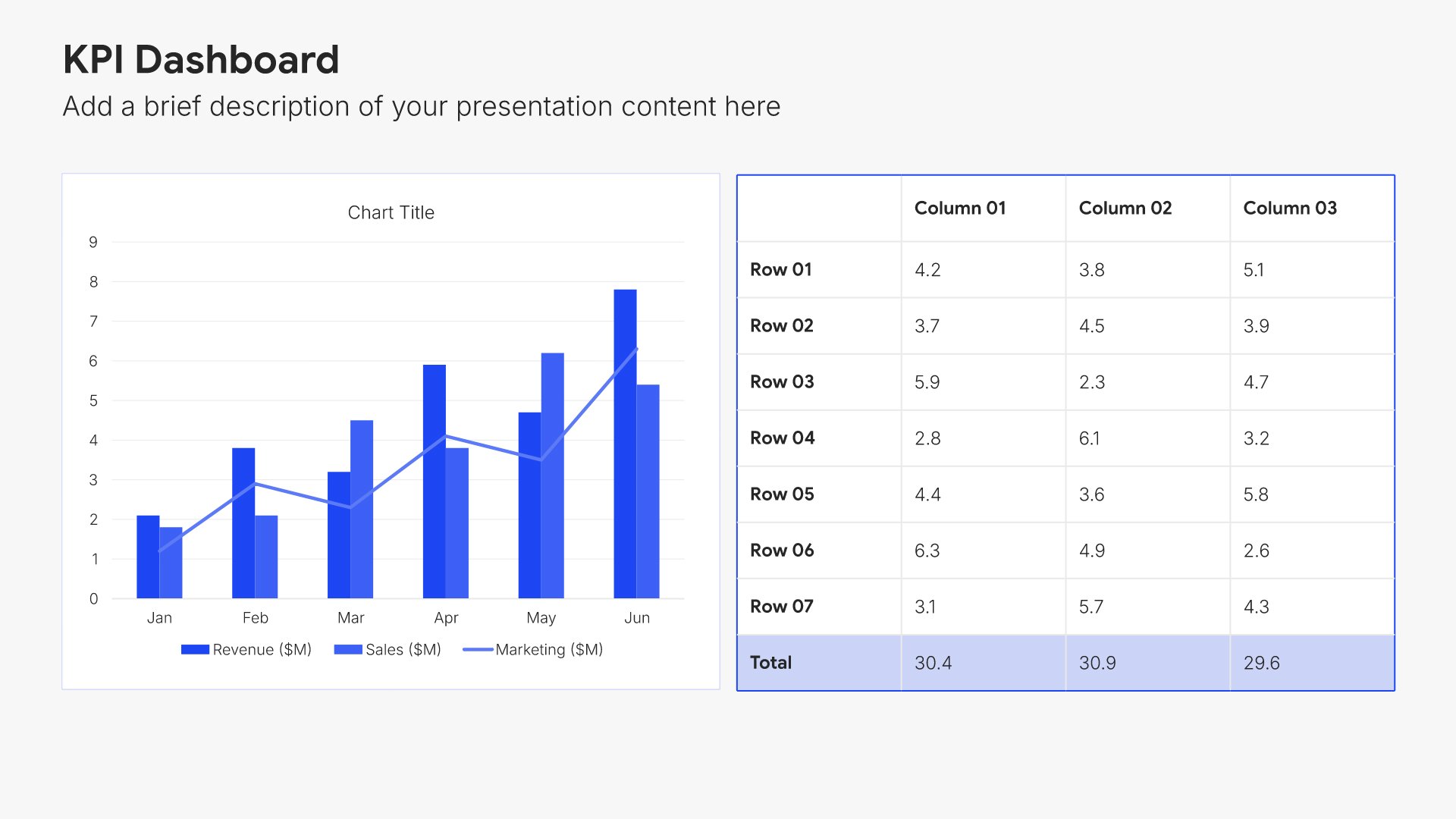 KPI Dashboard

Add a brief description of your presentation content here

Chart Title

9
8
7
6
5
4
3
2
1
0

Jan Feb Mar Apr May Jun

Revenue ($M) Sales ($M) Marketing ($M)

| | Column 01 | Column 02 | Column 03 |
|---|---|---|---|
| Row 01 | 4.2 | 3.8 | 5.1 |
| Row 02 | 3.7 | 4.5 | 3.9 |
| Row 03 | 5.9 | 2.3 | 4.7 |
| Row 04 | 2.8 | 6.1 | 3.2 |
| Row 05 | 4.4 | 3.6 | 5.8 |
| Row 06 | 6.3 | 4.9 | 2.6 |
| Row 07 | 3.1 | 5.7 | 4.3 |
| Total | 30.4 | 30.9 | 29.6 |